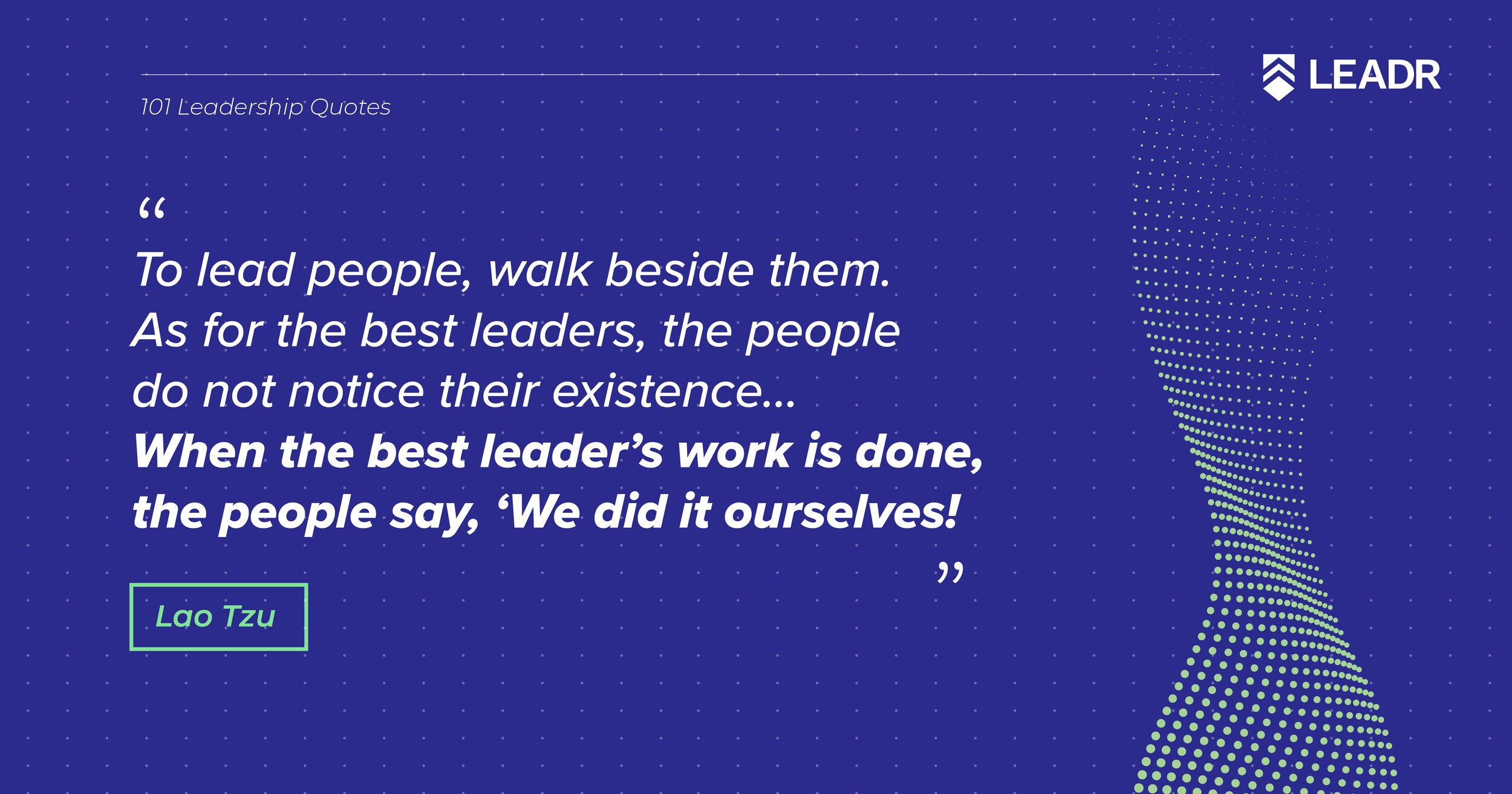 LEADR

101 Leadership Quotes

“

To lead people, walk beside them. As for the best leaders, the people do not notice their existence... When the best leader’s work is done, the people say, ‘We did it ourselves!

”

Lao Tzu